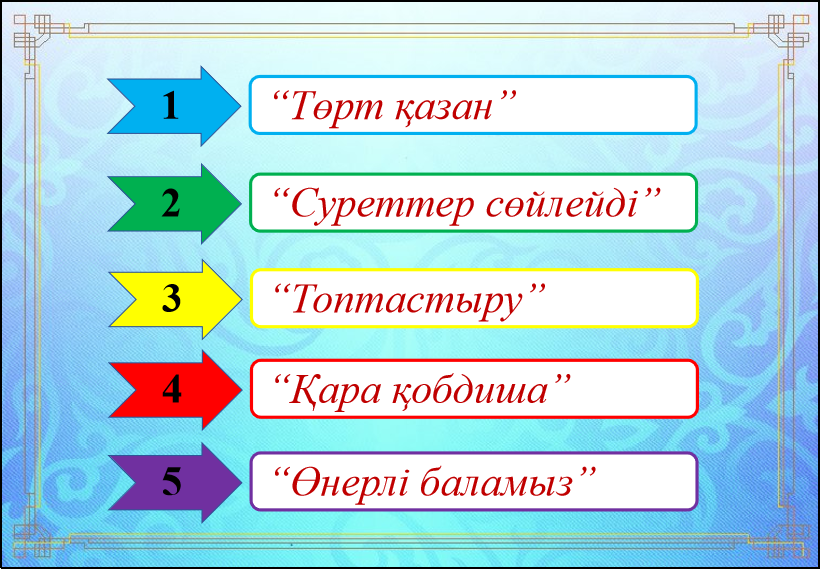 1 “Төрт қазан”

2 “Суреттер сөйлейді”

3 “Топтастыру”

4 “Қара қобдиша”

5 “Өнерлі баламыз”